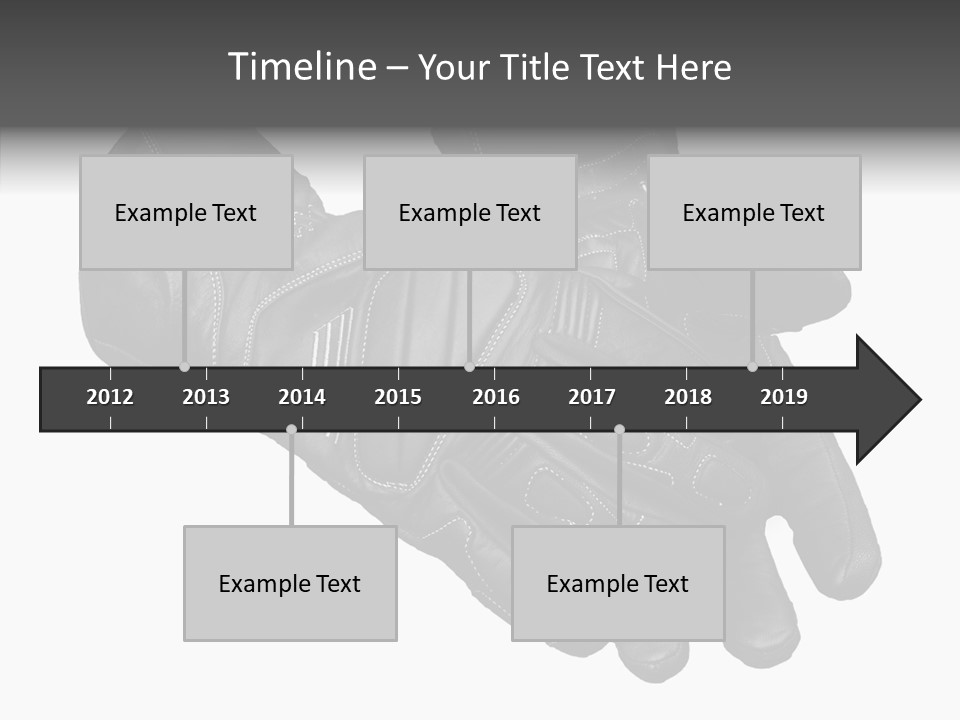 Timeline – Your Title Text Here

Example Text

Example Text

Example Text

2012 2013 2014 2015 2016 2017 2018 2019

Example Text

Example Text